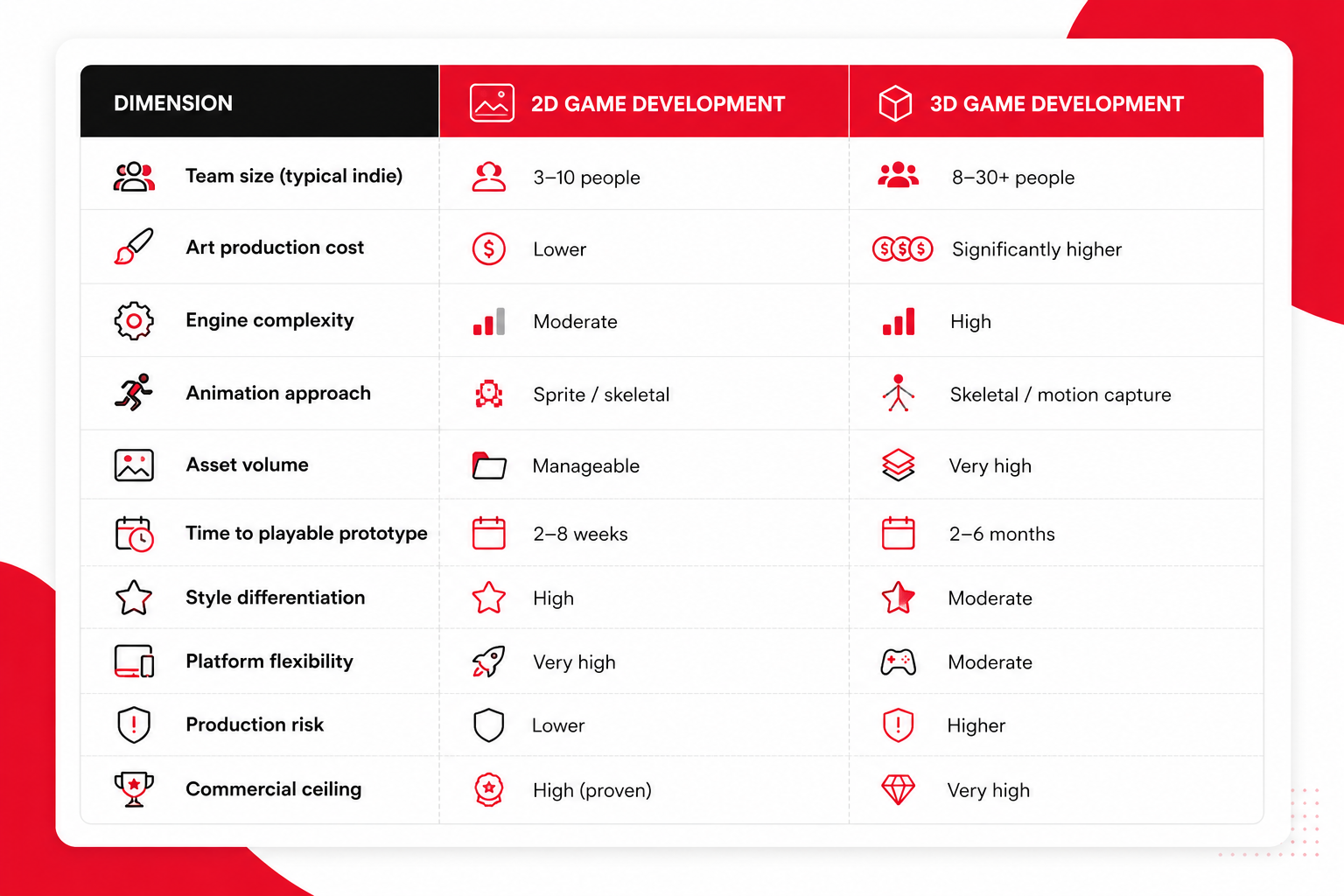 | DIMENSION | 2D GAME DEVELOPMENT | 3D GAME DEVELOPMENT |
|---|---|---|
| Team size (typical indie) | 3–10 people | 8–30+ people |
| Art production cost | Lower | Significantly higher |
| Engine complexity | Moderate | High |
| Animation approach | Sprite / skeletal | Skeletal / motion capture |
| Asset volume | Manageable | Very high |
| Time to playable prototype | 2–8 weeks | 2–6 months |
| Style differentiation | High | Moderate |
| Platform flexibility | Very high | Moderate |
| Production risk | Lower | Higher |
| Commercial ceiling | High (proven) | Very high |